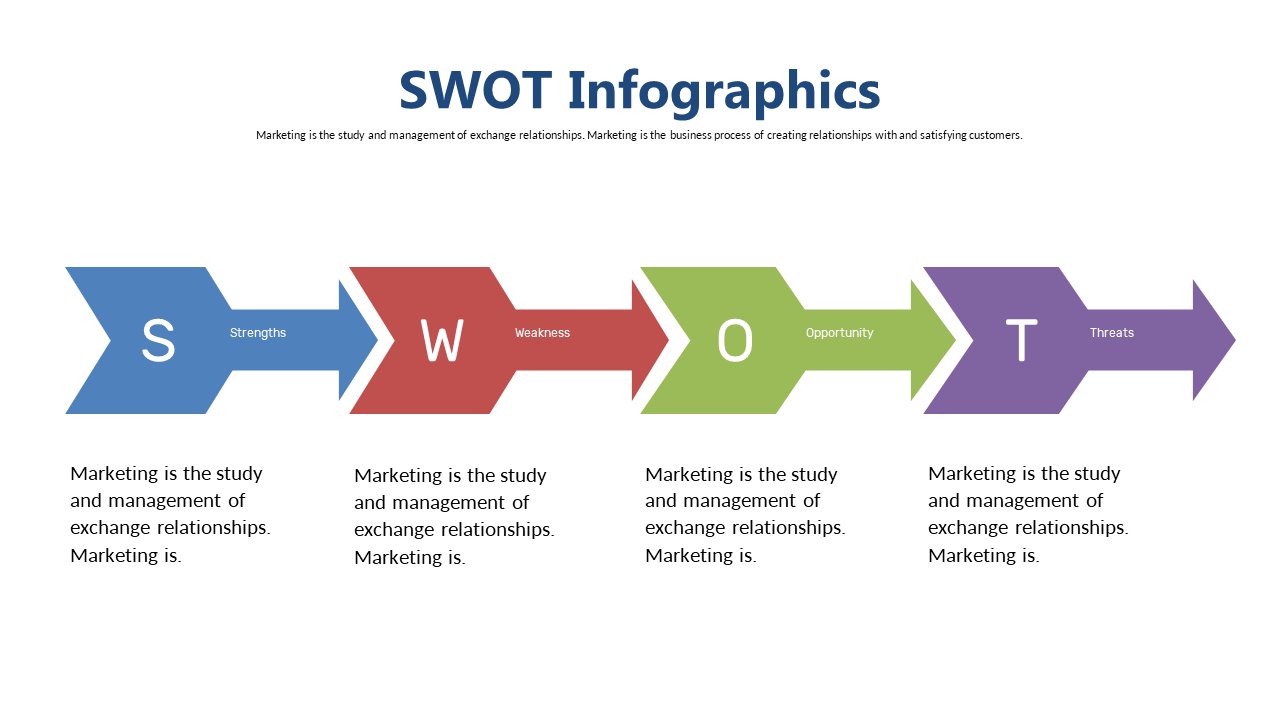 SWOT Infographics

Marketing is the study and management of exchange relationships. Marketing is the business process of creating relationships with and satisfying customers.

S Strengths

W Weakness

O Opportunity

T Threats

Marketing is the study and management of exchange relationships. Marketing is.

Marketing is the study and management of exchange relationships. Marketing is.

Marketing is the study and management of exchange relationships. Marketing is.

Marketing is the study and management of exchange relationships. Marketing is.